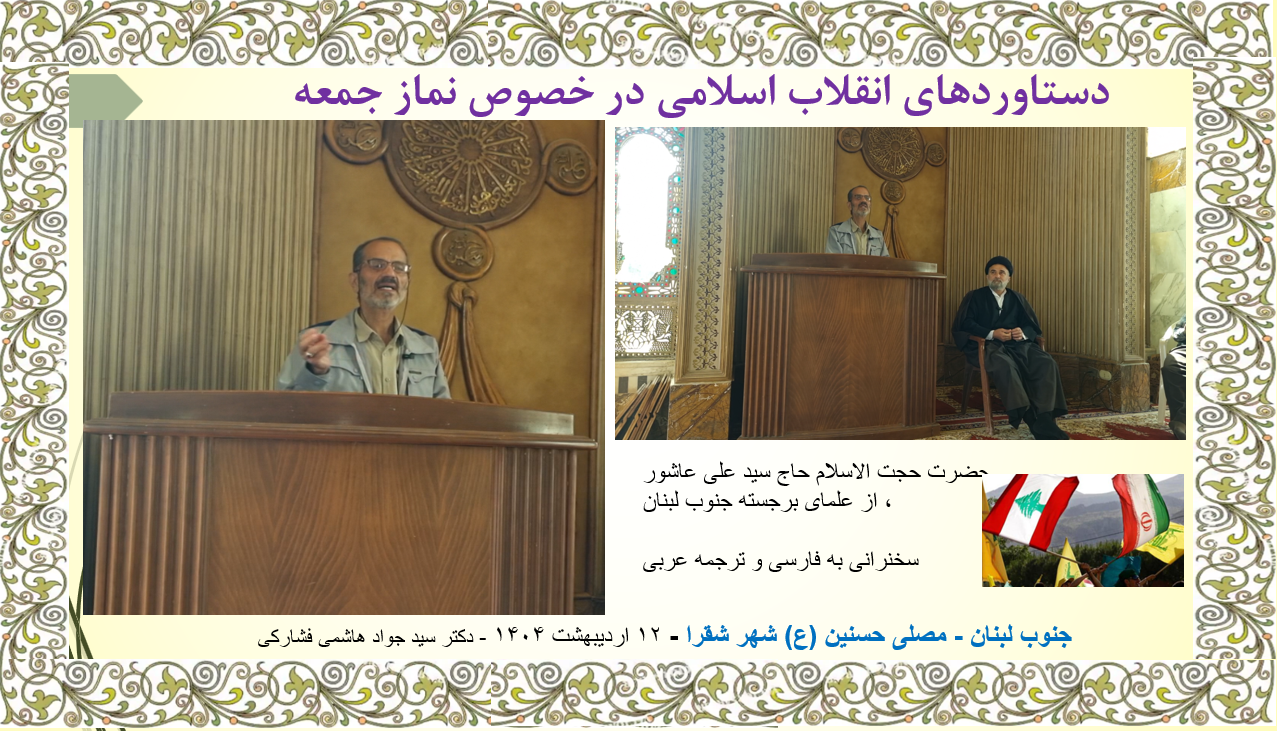 دستاوردهای انقلاب اسلامی در خصوص نماز جمعه

حضرت حجت الاسلام حاج سید علی عاشور ، از علمای برجسته جنوب لبنان

سخنرانی به فارسی و ترجمه عربی

جنوب لبنان - مصلی حسنین (ع) شهر شقرا - ۱۲ اردیبهشت ۱۴۰۴ - دکتر سید جواد هاشمی فشارکی